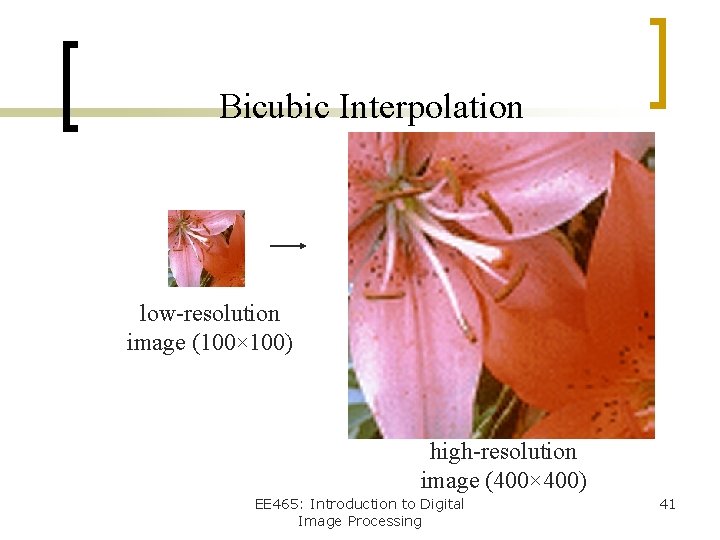 Bicubic Interpolation

low-resolution image (100×100)

high-resolution image (400×400)

EE465: Introduction to Digital Image Processing

41